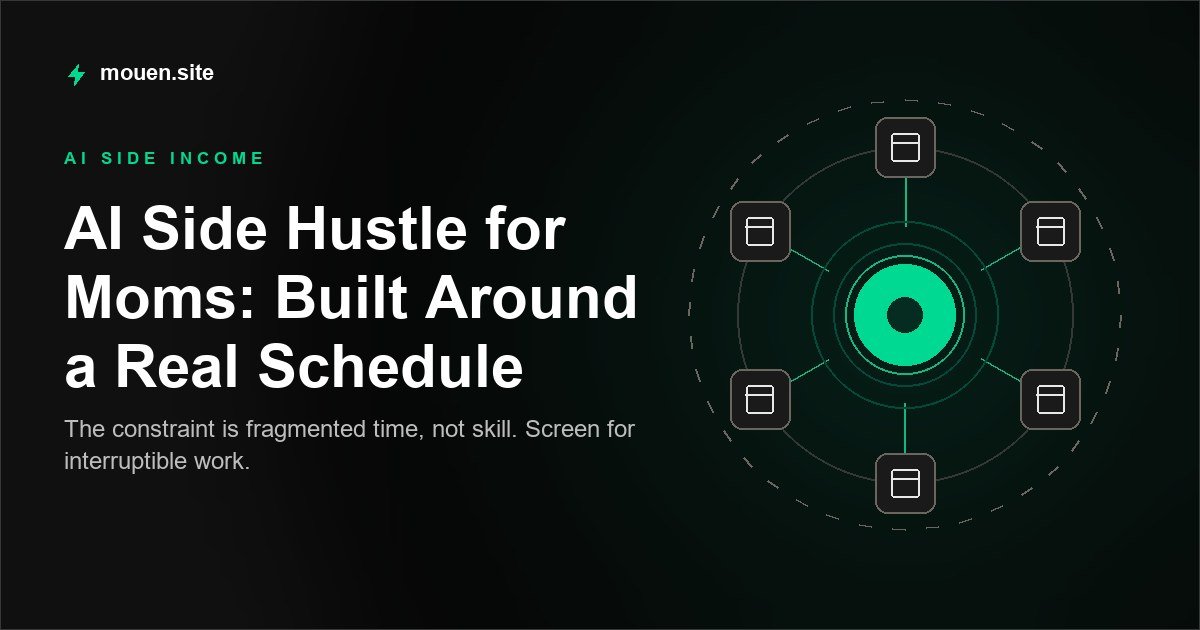 mouen.site

AI SIDE INCOME

AI Side Hustle for Moms: Built Around a Real Schedule

The constraint is fragmented time, not skill. Screen for interruptible work.